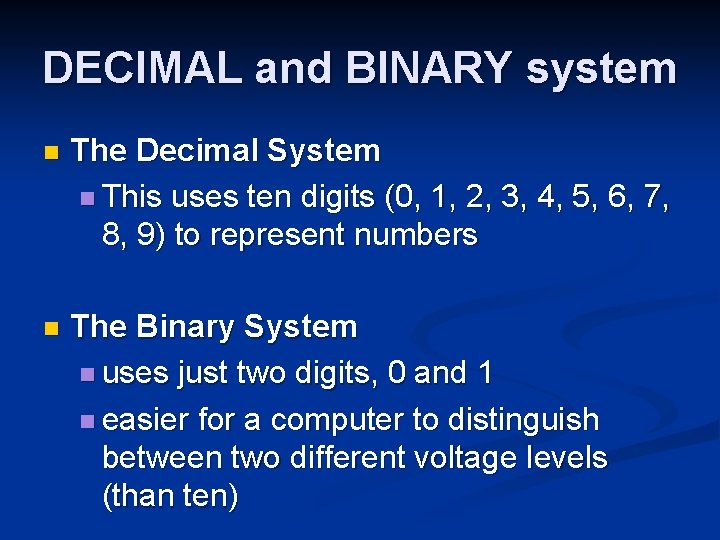 DECIMAL and BINARY system

The Decimal System

This uses ten digits (0, 1, 2, 3, 4, 5, 6, 7, 8, 9) to represent numbers

The Binary System

uses just two digits, 0 and 1

easier for a computer to distinguish between two different voltage levels (than ten)